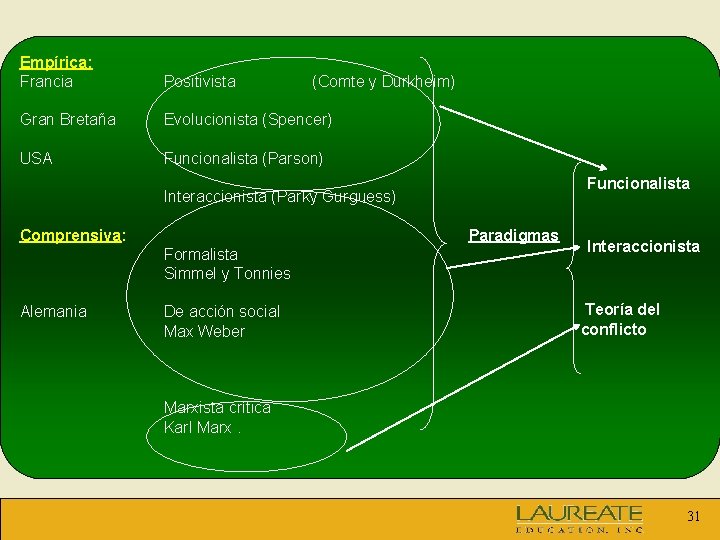 Empírica:
Francia Positivista (Comte y Durkheim)

Gran Bretaña Evolucionista (Spencer)

USA Funcionalista (Parson)

Interaccionista (Parky Gurguess)

Comprensiva:

Formalista
Simmel y Tonnies

Alemania De acción social
Max Weber

Marxista crítica
Karl Marx .

Paradigmas

Funcionalista

Interaccionista

Teoría del conflicto

LAUREATE
EDUCATION, INC

31